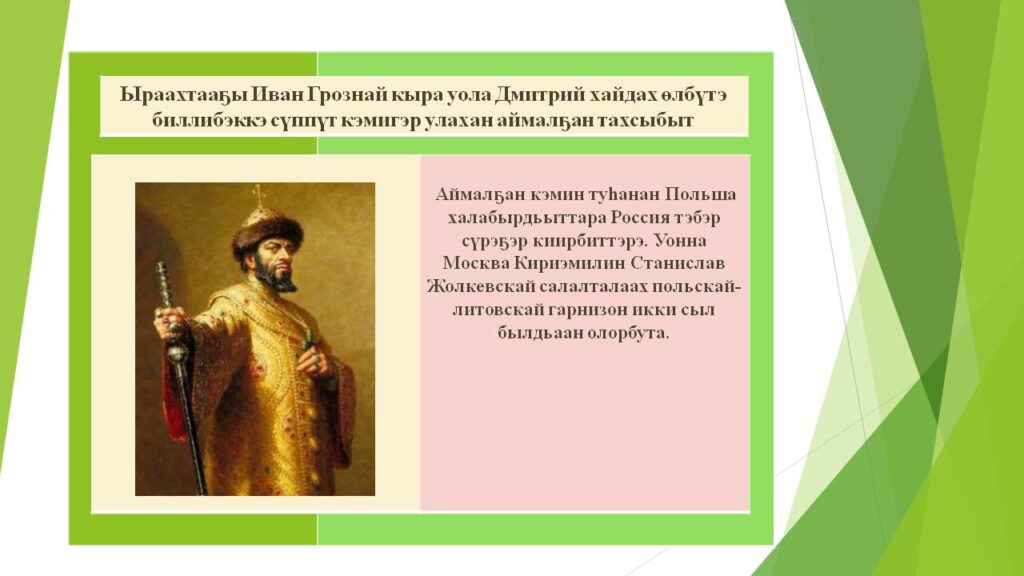 Ыраахтааҕы Иван Грознай кыра уола Дмитрий хайдах өлбүтэ биллибэккэ сүппүт кэмигэр улахан аймалҕан тахсыбыт

Аймалҕан кэмин туһанан Польша халабырдьыттара Россия тэбэр сүрэҕэр киирбиттэрэ. Уонна Москва Кириэмилин Станислав Жолкевскай салалталаах польскай-литовскай гарнизон икки сыл былдьаан олорбута.